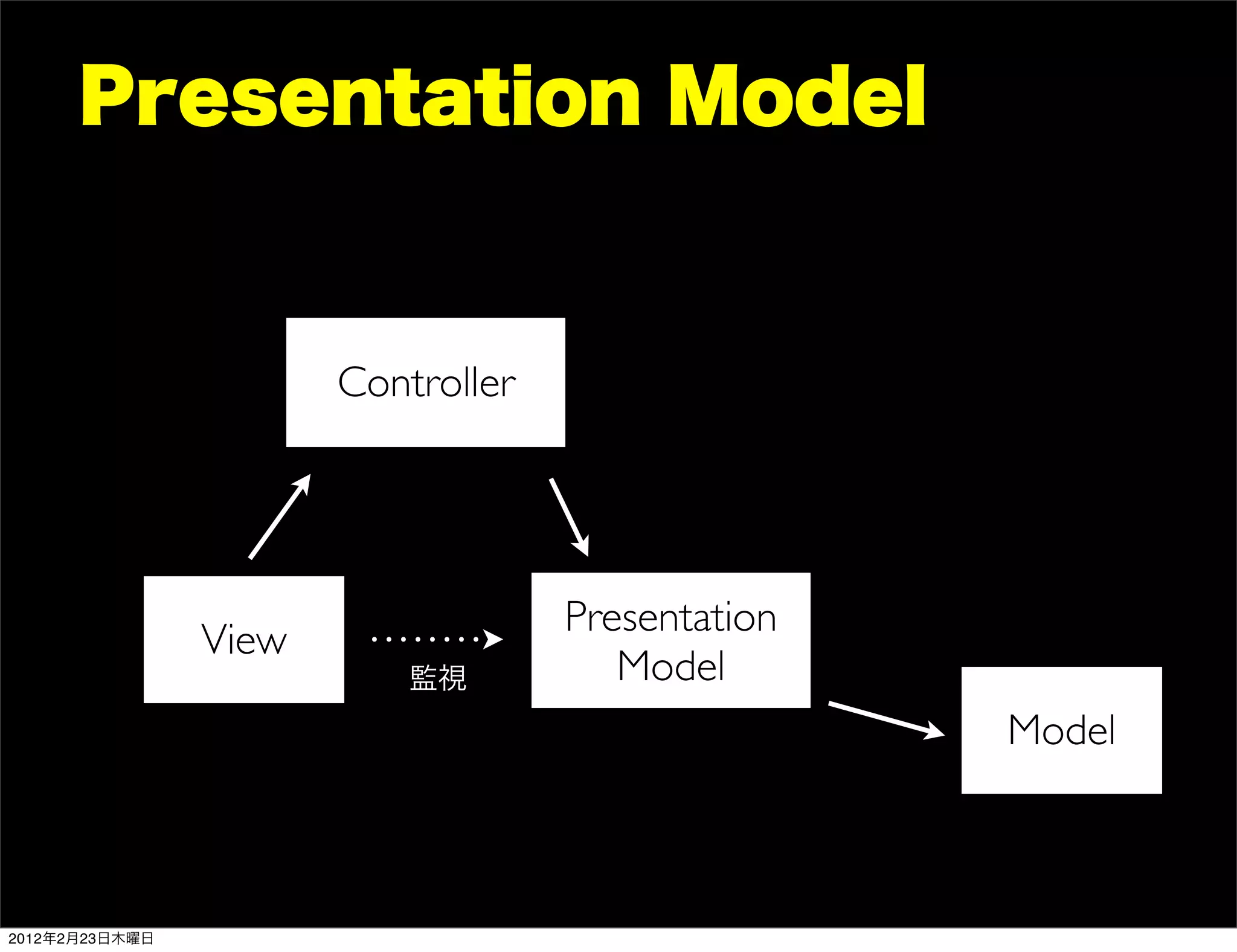 Presentation Model

Controller

View

監視

Presentation Model

Model

2012年2月23日木曜日